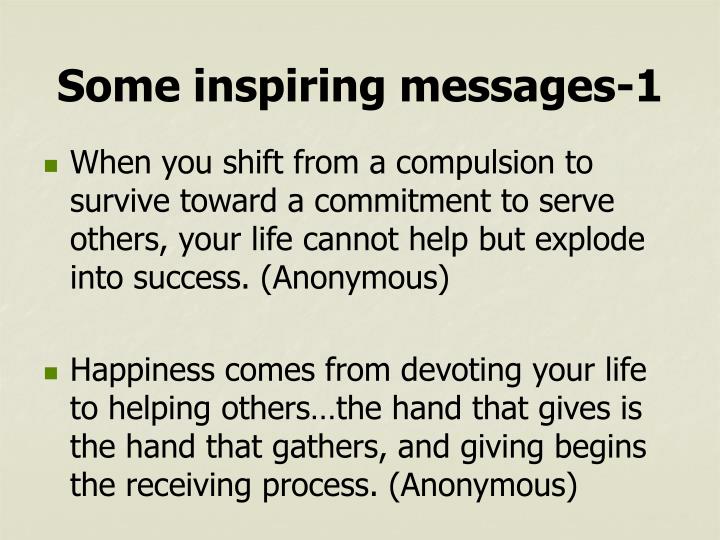 Some inspiring messages-1

When you shift from a compulsion to survive toward a commitment to serve others, your life cannot help but explode into success. (Anonymous)

Happiness comes from devoting your life to helping others…the hand that gives is the hand that gathers, and giving begins the receiving process. (Anonymous)